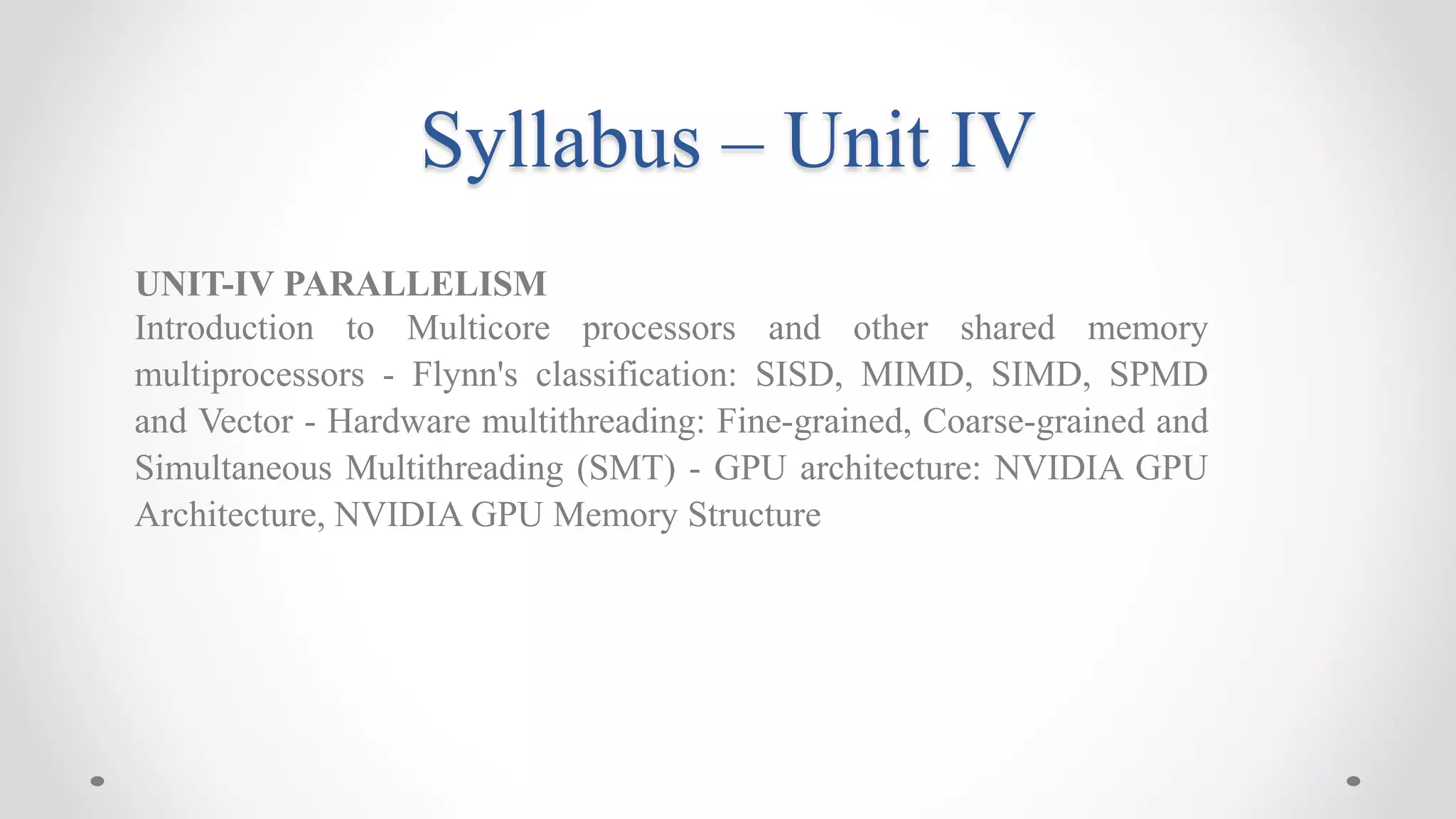 Syllabus – Unit IV

UNIT-IV PARALLELISM
Introduction to Multicore processors and other shared memory multiprocessors - Flynn's classification: SISD, MIMD, SIMD, SPMD and Vector - Hardware multithreading: Fine-grained, Coarse-grained and Simultaneous Multithreading (SMT) - GPU architecture: NVIDIA GPU Architecture, NVIDIA GPU Memory Structure